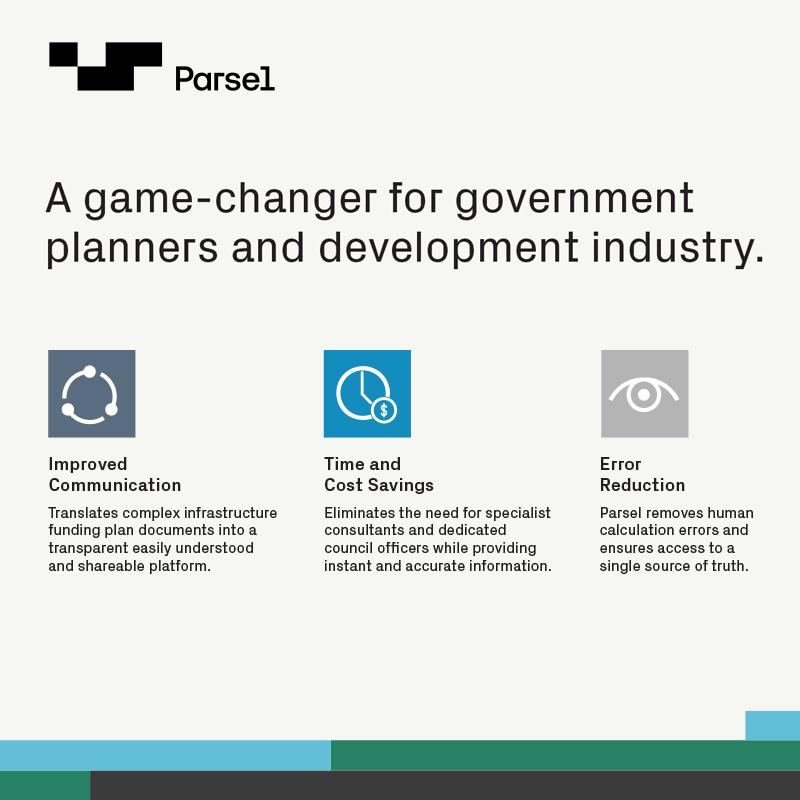 Parsel

A game-changer for government planners and development industry.

Improved Communication

Translates complex infrastructure funding plan documents into a transparent easily understood and shareable platform.

Time and Cost Savings

Eliminates the need for specialist consultants and dedicated council officers while providing instant and accurate information.

Error Reduction

Parsel removes human calculation errors and ensures access to a single source of truth.